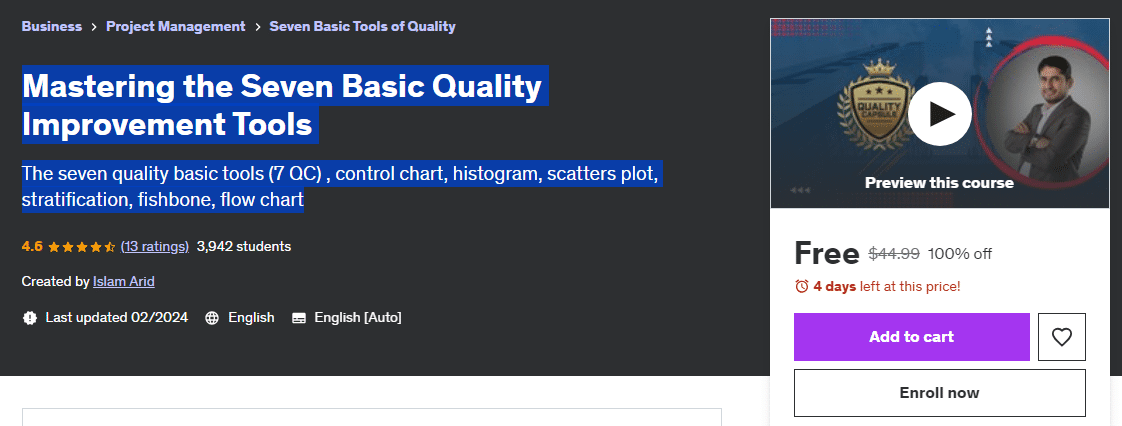 Business > Project Management > Seven Basic Tools of Quality

Mastering the Seven Basic Quality Improvement Tools

The seven quality basic tools (7 QC) , control chart, histogram, scatters plot, stratification, fishbone, flow chart

4.6 (13 ratings) 3,942 students

Created by Islam Arid

Last updated 02/2024 English English [Auto]

QUALITY CAPSULE

Preview this course

Free $44.99 100% off

4 days left at this price!

Add to cart

Enroll now